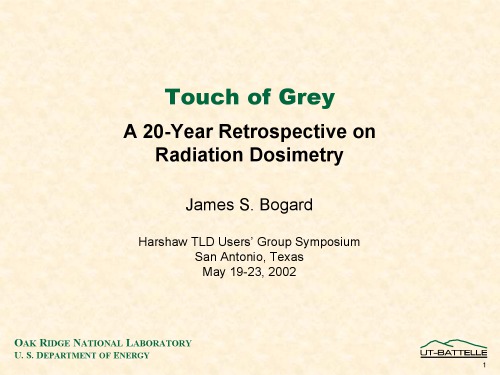 Touch of Grey

A 20-Year Retrospective on Radiation Dosimetry

James S. Bogard

Harshaw TLD Users' Group Symposium
San Antonio, Texas
May 19-23, 2002

OAK RIDGE NATIONAL LABORATORY
U. S. DEPARTMENT OF ENERGY

UT-BATTELLE

1